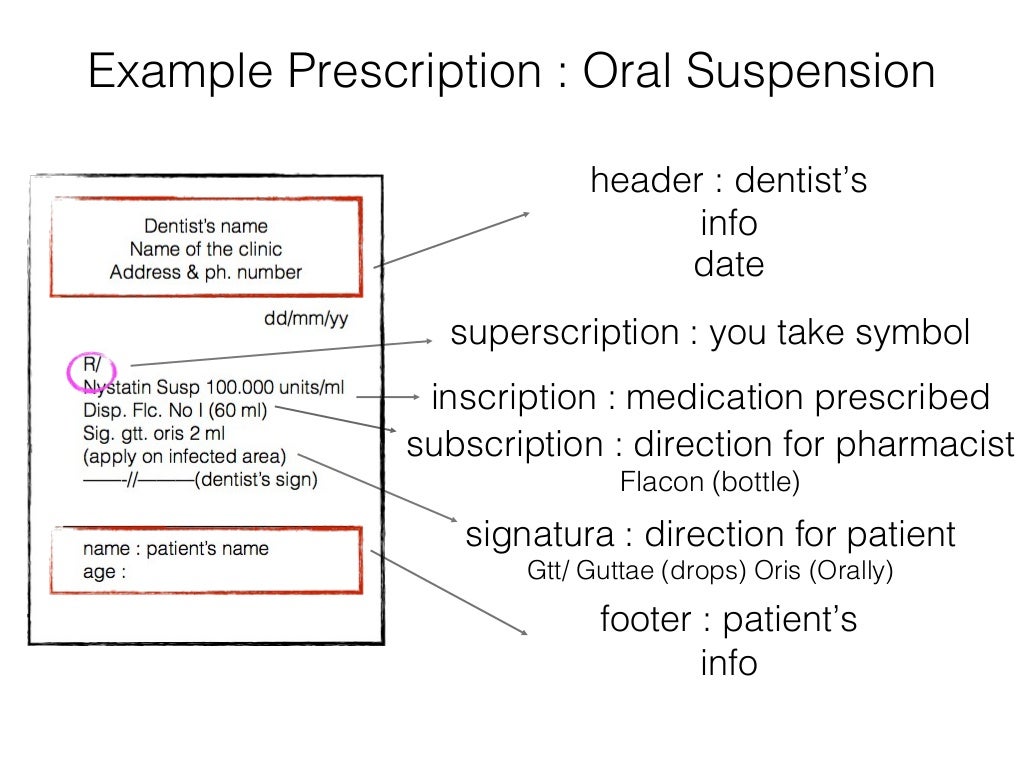 Example Prescription : Oral Suspension

Dentist's name
Name of the clinic
Address & ph. number

dd/mm/yy

R/
Nystatin Susp 100.000 units/ml
Disp. Flc. No I (60 ml)
Sig. gtt. oris 2 ml
(apply on infected area)
——-//———(dentist's sign)

name : patient's name
age :

header : dentist's info date

superscription : you take symbol

inscription : medication prescribed

subscription : direction for pharmacist
Flacon (bottle)

signatura : direction for patient
Gtt/ Guttae (drops) Oris (Orally)

footer : patient's info